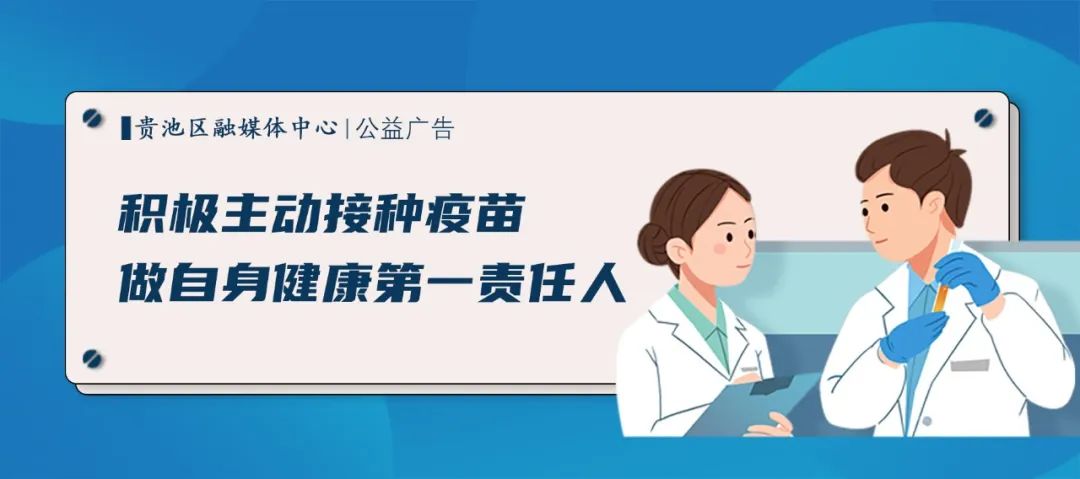 贵池区融媒体中心 | 公益广告

积极主动接种疫苗
做自身健康第一责任人